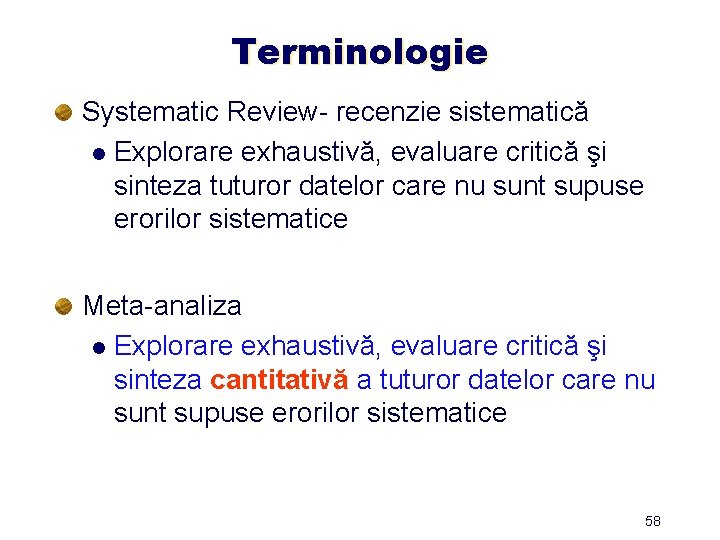 Terminologie

Systematic Review- recenzie sistematică

Explorare exhaustivă, evaluare critică şi sinteza tuturor datelor care nu sunt supuse erorilor sistematice

Meta-analiza

Explorare exhaustivă, evaluare critică şi sinteza cantitativă a tuturor datelor care nu sunt supuse erorilor sistematice

58